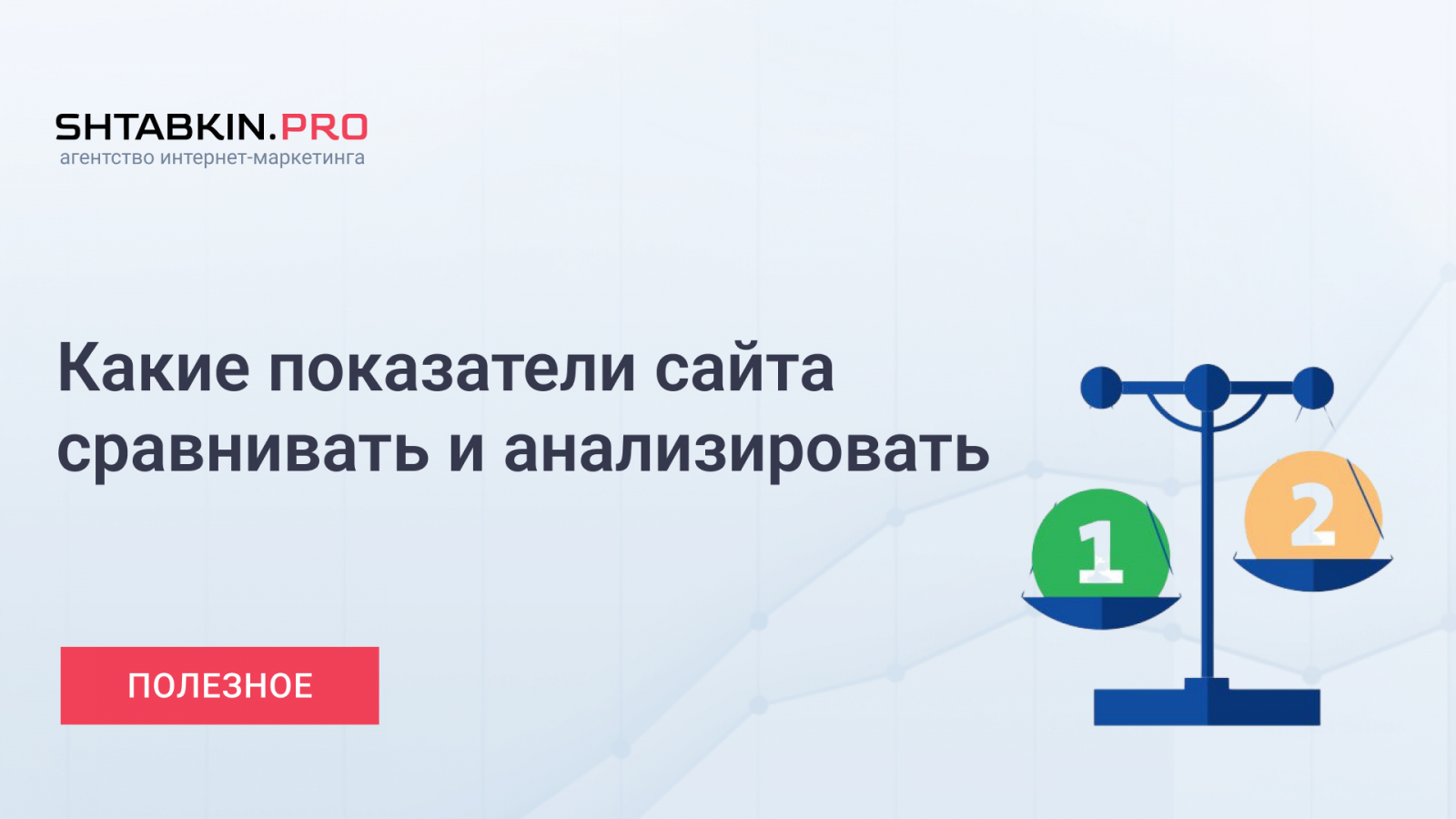 SHTABKIN.PRO
агентство интернет-маркетинга

Какие показатели сайта сравнивать и анализировать

ПОЛЕЗНОЕ

1

2